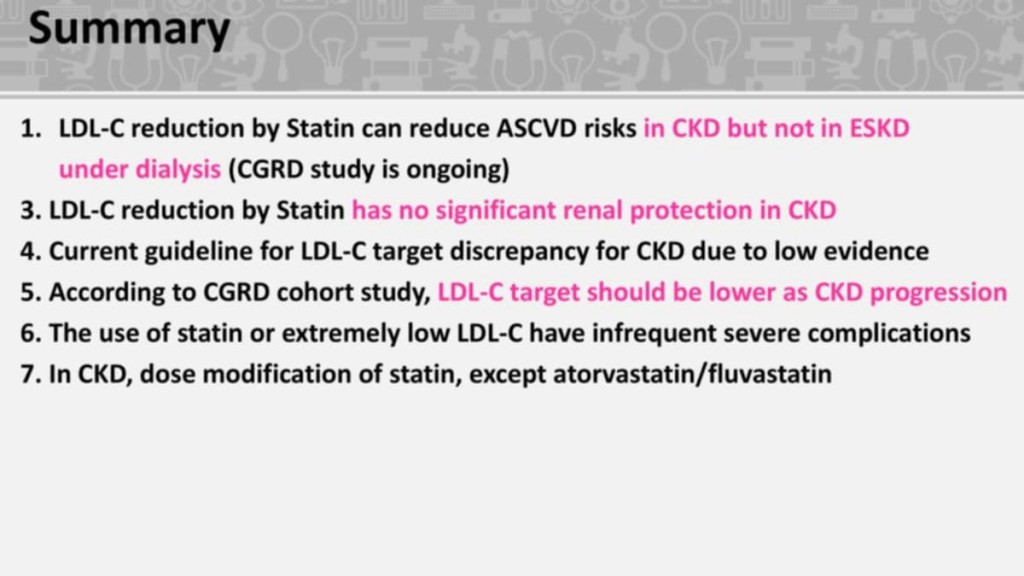 Summary

1. LDL-C reduction by Statin can reduce ASCVD risks in CKD but not in ESKD under dialysis (CGRD study is ongoing)
3. LDL-C reduction by Statin has no significant renal protection in CKD
4. Current guideline for LDL-C target discrepancy for CKD due to low evidence
5. According to CGRD cohort study, LDL-C target should be lower as CKD progression
6. The use of statin or extremely low LDL-C have infrequent severe complications
7. In CKD, dose modification of statin, except atorvastatin/fluvastatin